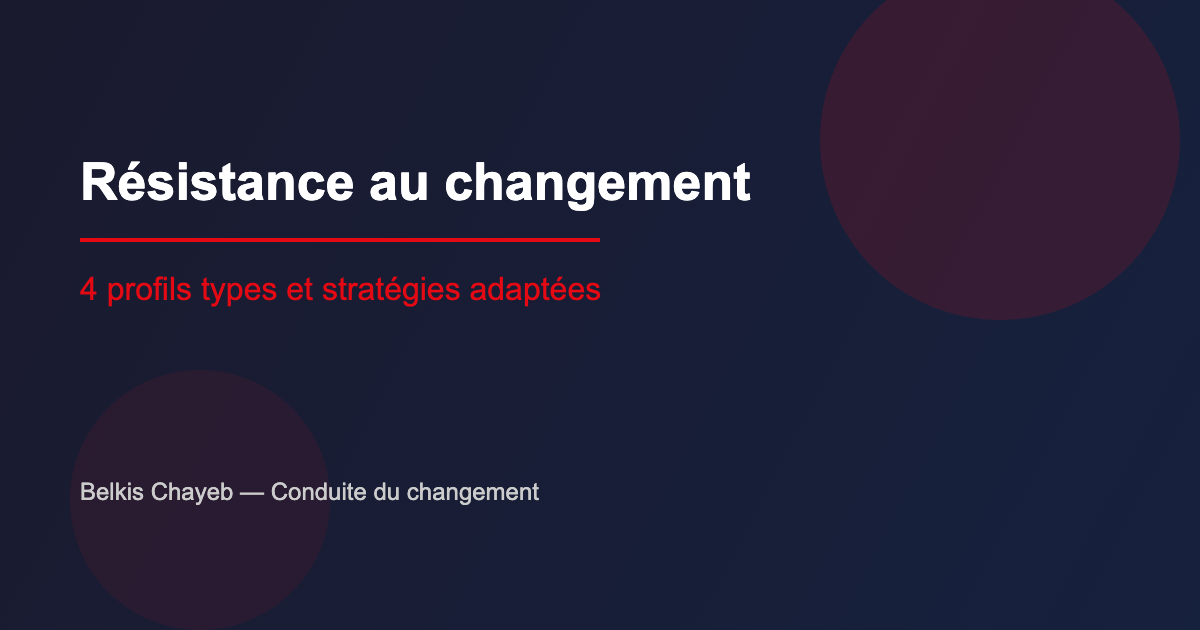 Résistance au changement

4 profils types et stratégies adaptées

Belkis Chayeb — Conduite du changement